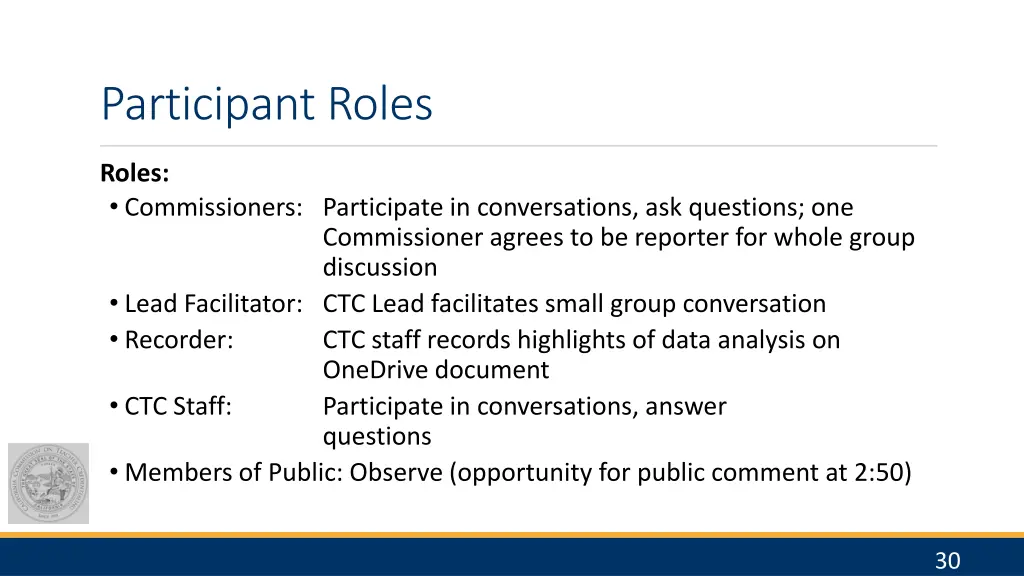 Participant Roles

Roles:
• Commissioners: Participate in conversations, ask questions; one Commissioner agrees to be reporter for whole group discussion
• Lead Facilitator: CTC Lead facilitates small group conversation
• Recorder: CTC staff records highlights of data analysis on OneDrive document
• CTC Staff: Participate in conversations, answer questions
• Members of Public: Observe (opportunity for public comment at 2:50)

30